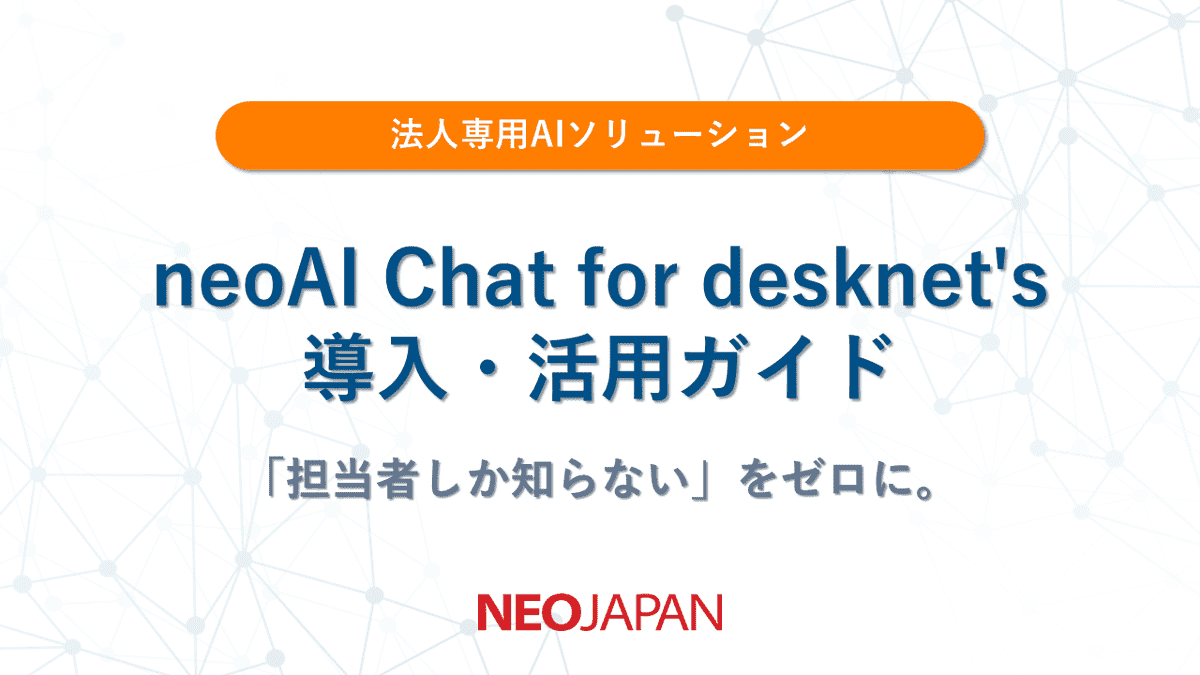 法人専用AIソリューション

neoAI Chat for desknet's
導入・活用ガイド

「担当者しか知らない」をゼロに。

NEOJAPAN